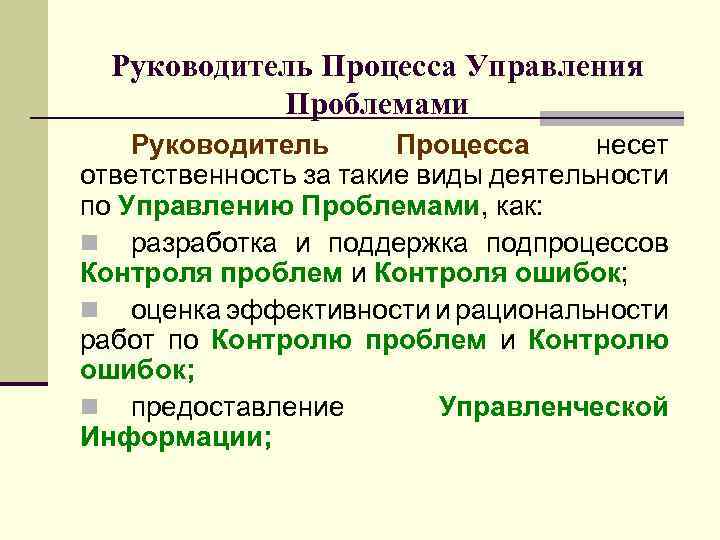 Руководитель Процесса Управления Проблемами

Руководитель Процесса несет ответственность за такие виды деятельности по Управлению Проблемами, как:

разработка и поддержка подпроцессов Контроля проблем и Контроля ошибок;

оценка эффективности и рациональности работ по Контролю проблем и Контролю ошибок;

предоставление Управленческой Информации;